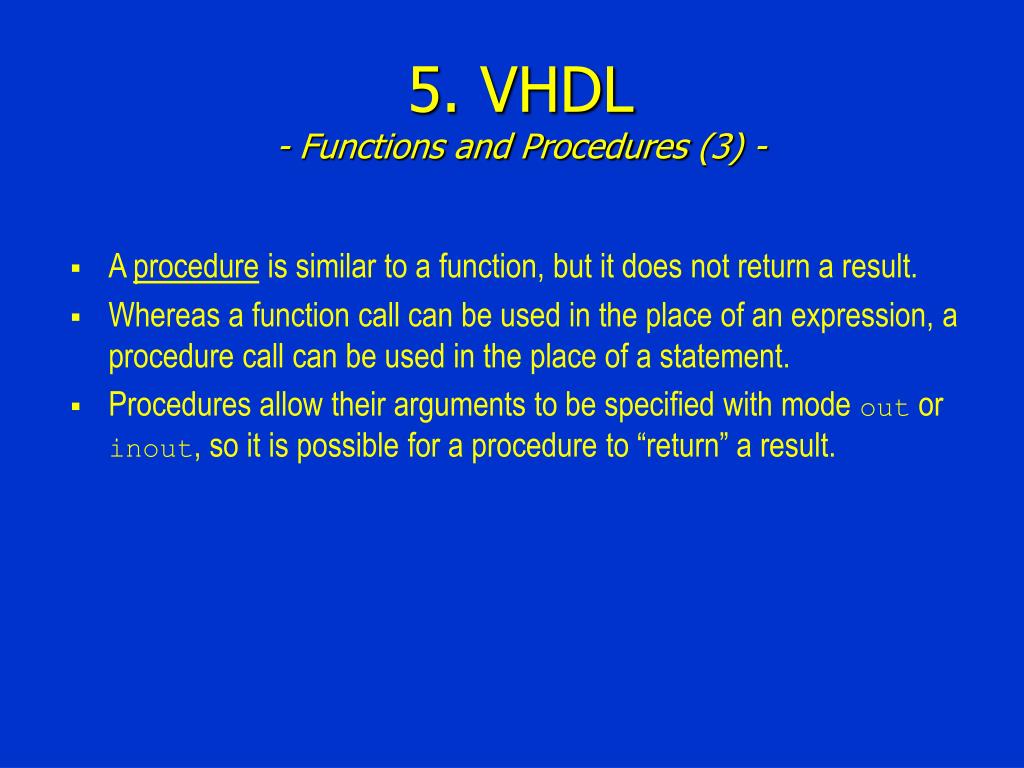 5. VHDL
- Functions and Procedures (3) -

▪ A procedure is similar to a function, but it does not return a result.
▪ Whereas a function call can be used in the place of an expression, a procedure call can be used in the place of a statement.
▪ Procedures allow their arguments to be specified with mode out or inout, so it is possible for a procedure to “return” a result.